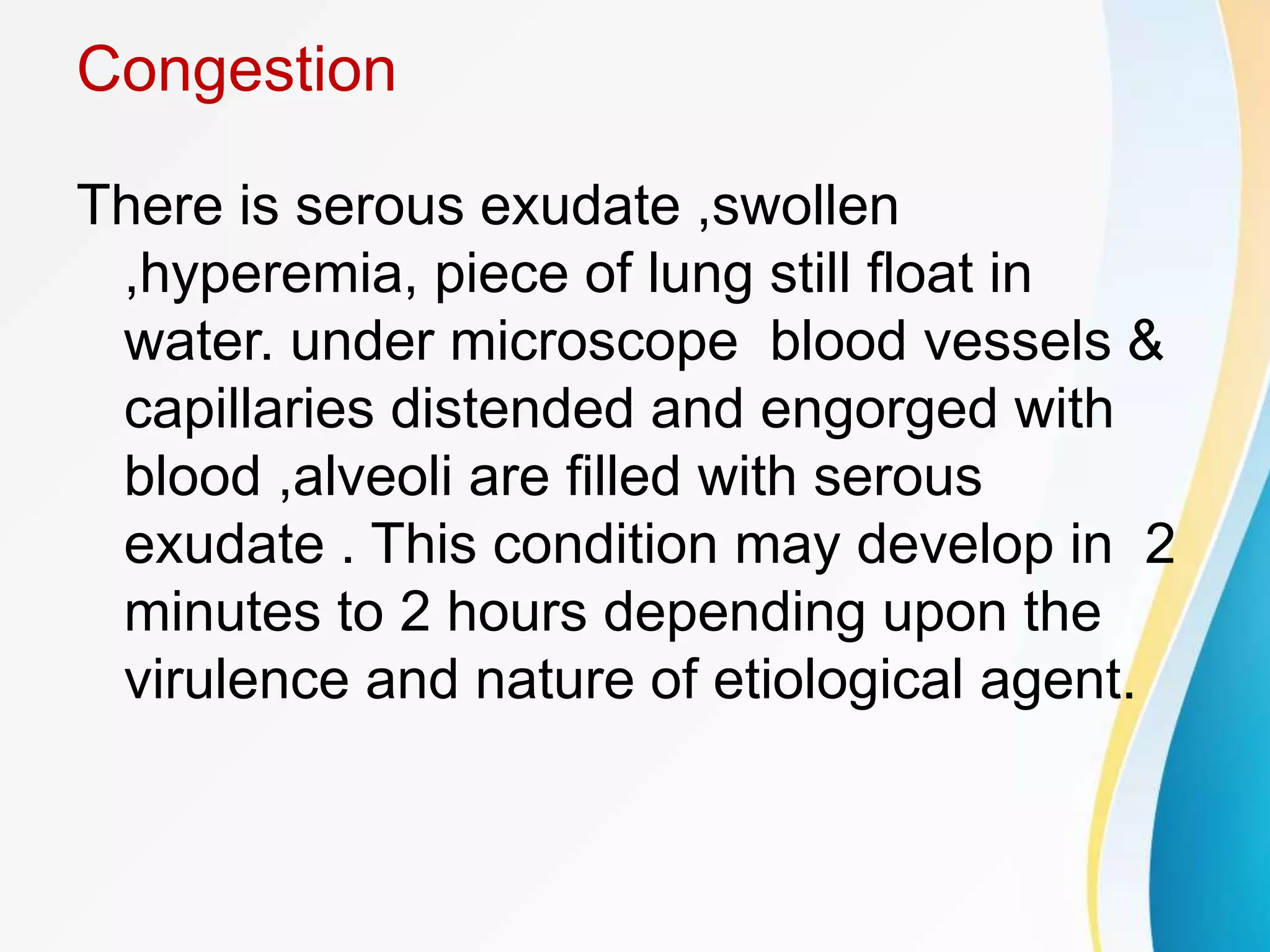 Congestion

There is serous exudate ,swollen ,hyperemia, piece of lung still float in water. under microscope blood vessels & capillaries distended and engorged with blood ,alveoli are filled with serous exudate . This condition may develop in 2 minutes to 2 hours depending upon the virulence and nature of etiological agent.